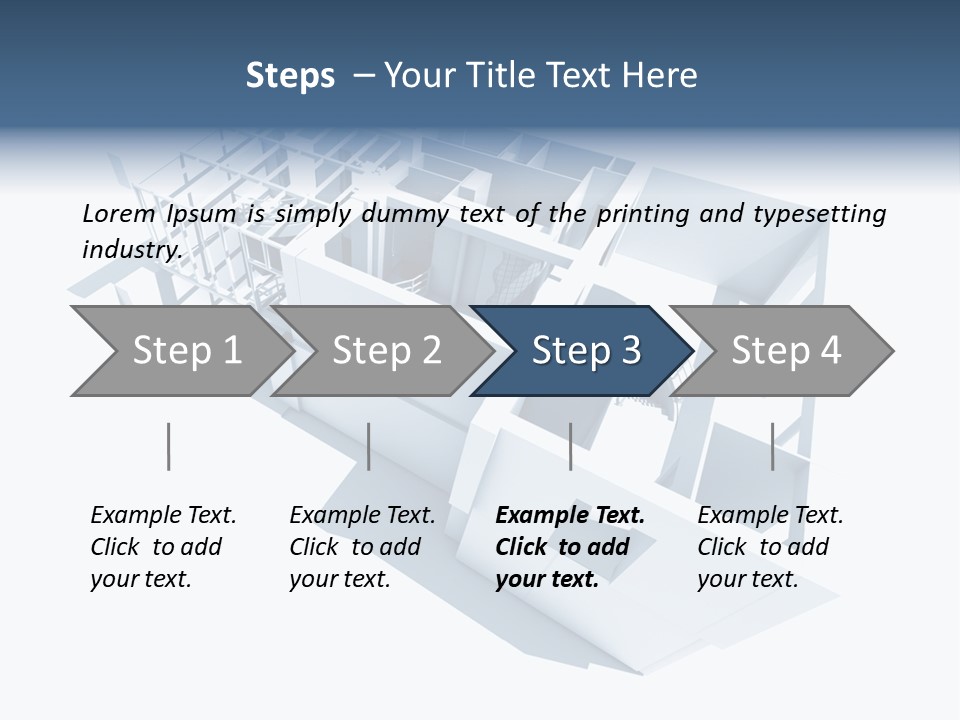 Steps – Your Title Text Here

Lorem Ipsum is simply dummy text of the printing and typesetting industry.

Step 1

Step 2

Step 3

Step 4

Example Text. Click to add your text.

Example Text. Click to add your text.

Example Text. Click to add your text.

Example Text. Click to add your text.